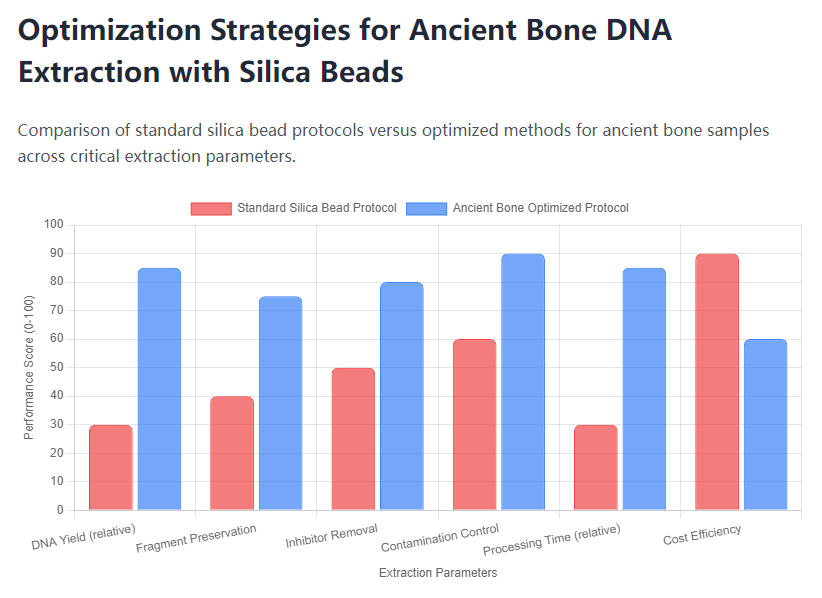 Optimization Strategies for Ancient Bone DNA Extraction with Silica Beads

Comparison of standard silica bead protocols versus optimized methods for ancient bone samples across critical extraction parameters.

Standard Silica Bead Protocol
Ancient Bone Optimized Protocol

Performance Score (0-100)

100
90
80
70
60
50
40
30
20
10
0

DNA Yield (relative)
Fragment Preservation
Inhibitor Removal
Contamination Control
Processing Time (relative)
Cost Efficiency

Extraction Parameters